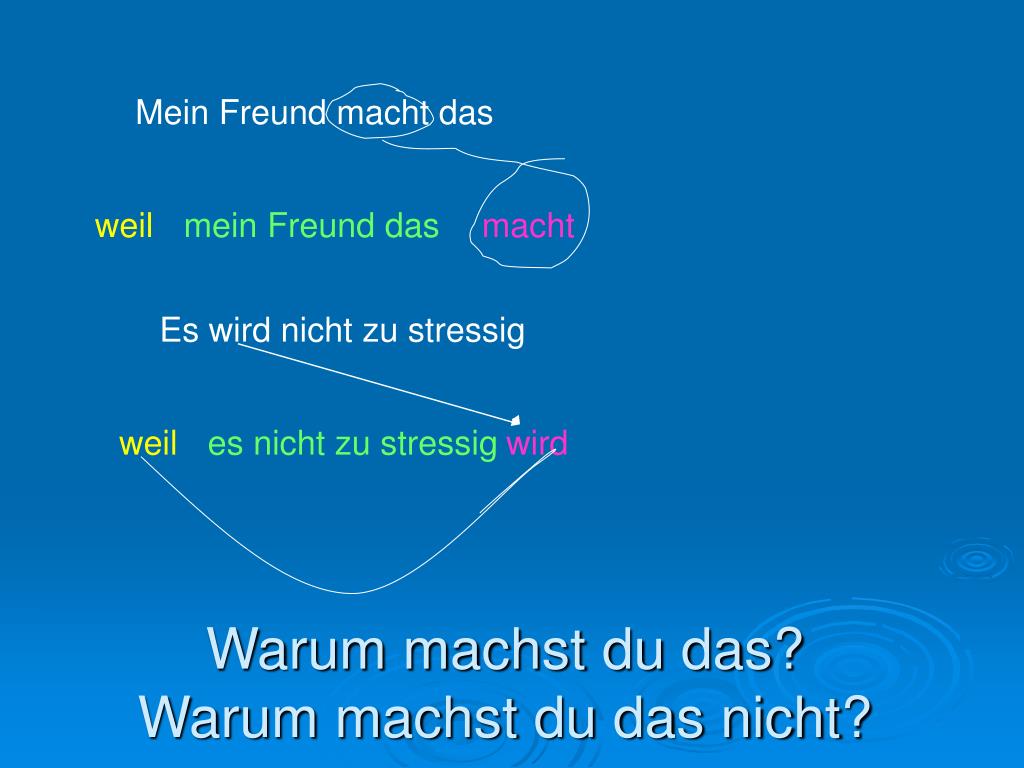 Mein Freund macht das

weil mein Freund das macht

Es wird nicht zu stressig

weil es nicht zu stressig wird

Warum machst du das?
Warum machst du das nicht?